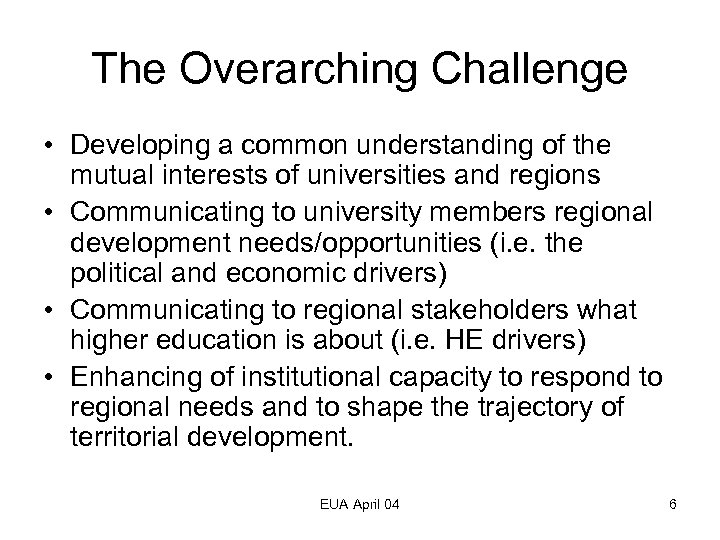 The Overarching Challenge

• Developing a common understanding of the mutual interests of universities and regions
• Communicating to university members regional development needs/opportunities (i.e. the political and economic drivers)
• Communicating to regional stakeholders what higher education is about (i.e. HE drivers)
• Enhancing of institutional capacity to respond to regional needs and to shape the trajectory of territorial development.

EUA April 04

6